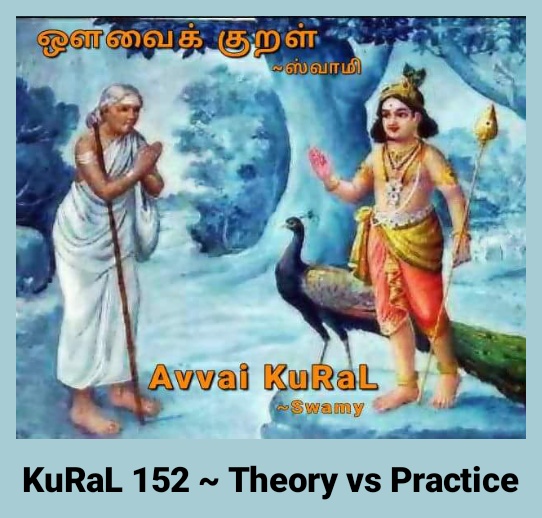 ஔவைக் குறள்
~ஸ்வாமி

Avvai KuRaL
~Swamy

KuRaL 152 ~ Theory vs Practice